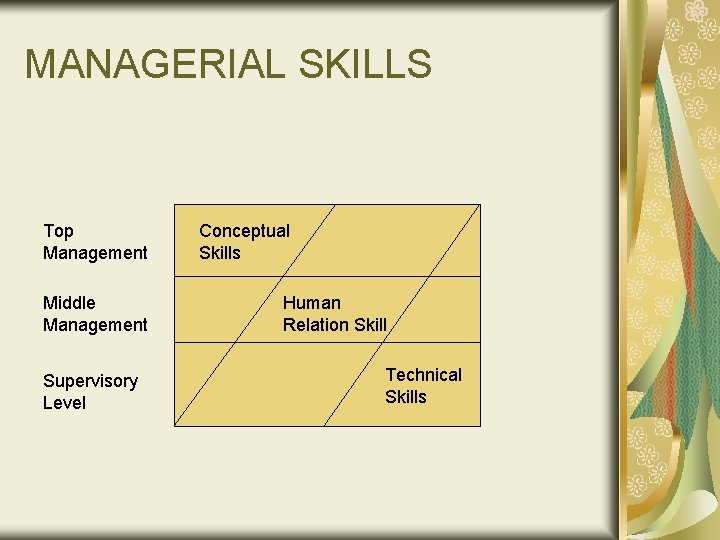 MANAGERIAL SKILLS

Top Management

Middle Management

Supervisory Level

Conceptual Skills

Human Relation Skill

Technical Skills